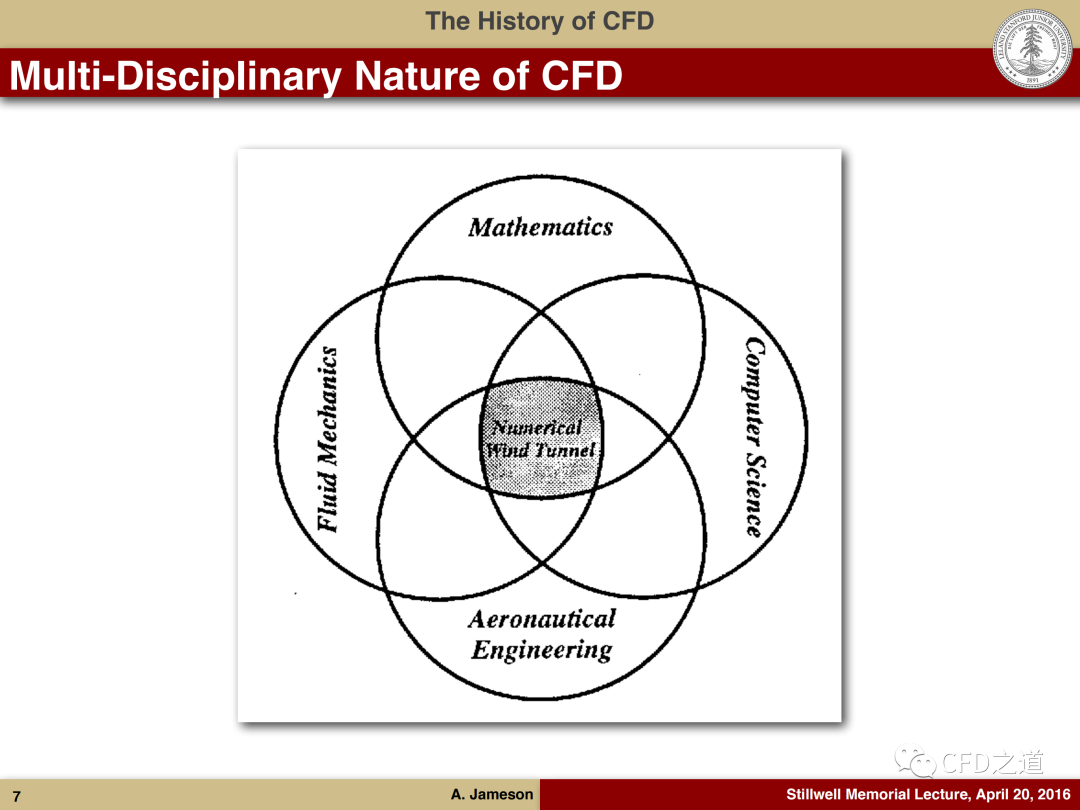 The History of CFD

Multi-Disciplinary Nature of CFD

LELAND STANFORD JUNIOR UNIVERSITY 1891

Mathematics

Fluid Mechanics

Numerical Wind Tunnel

Computer Science

Aeronautical Engineering

CFD之道

7

A. Jameson

Stillwell Memorial Lecture, April 20, 2016